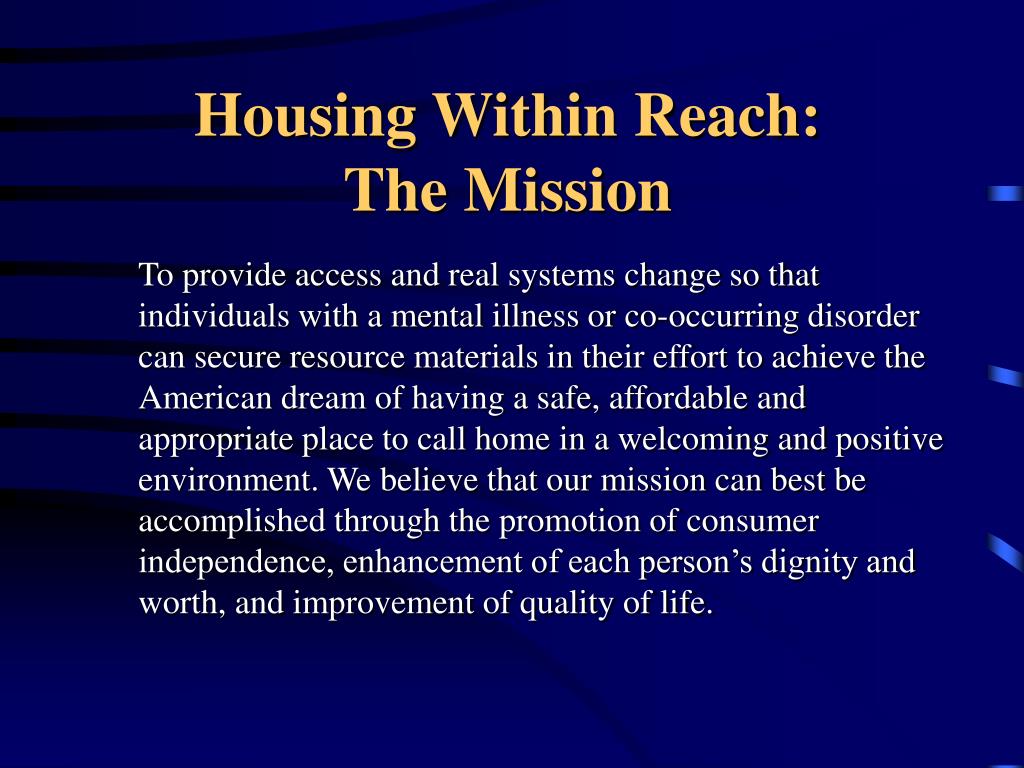 Housing Within Reach:
The Mission

To provide access and real systems change so that individuals with a mental illness or co-occurring disorder can secure resource materials in their effort to achieve the American dream of having a safe, affordable and appropriate place to call home in a welcoming and positive environment. We believe that our mission can best be accomplished through the promotion of consumer independence, enhancement of each person’s dignity and worth, and improvement of quality of life.